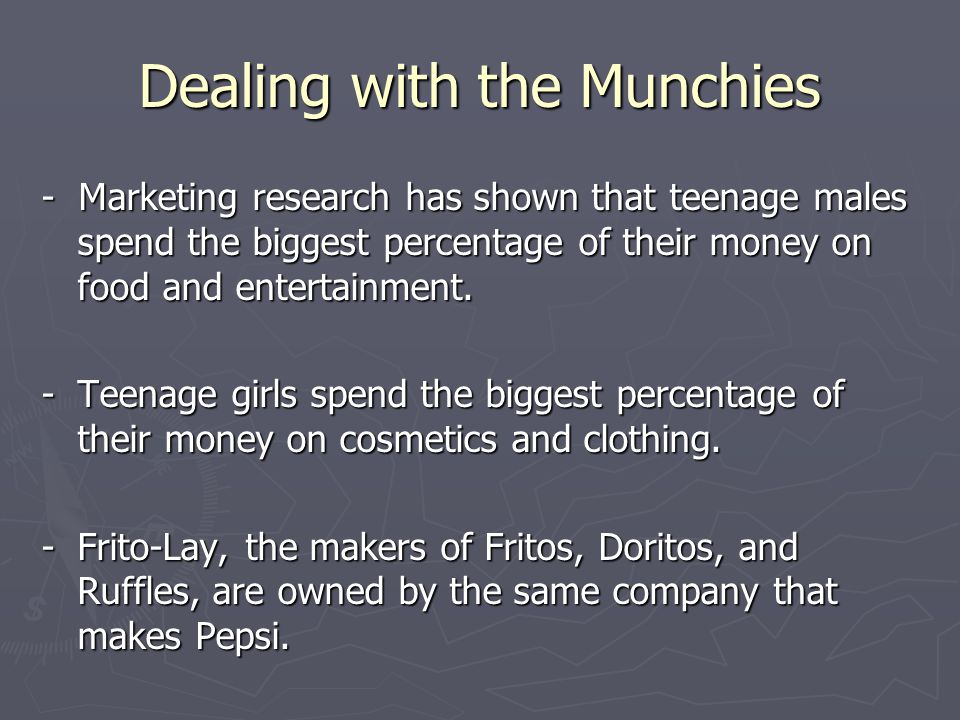 Dealing with the Munchies

- Marketing research has shown that teenage males spend the biggest percentage of their money on food and entertainment.

- Teenage girls spend the biggest percentage of their money on cosmetics and clothing.

- Frito-Lay, the makers of Fritos, Doritos, and Ruffles, are owned by the same company that makes Pepsi.